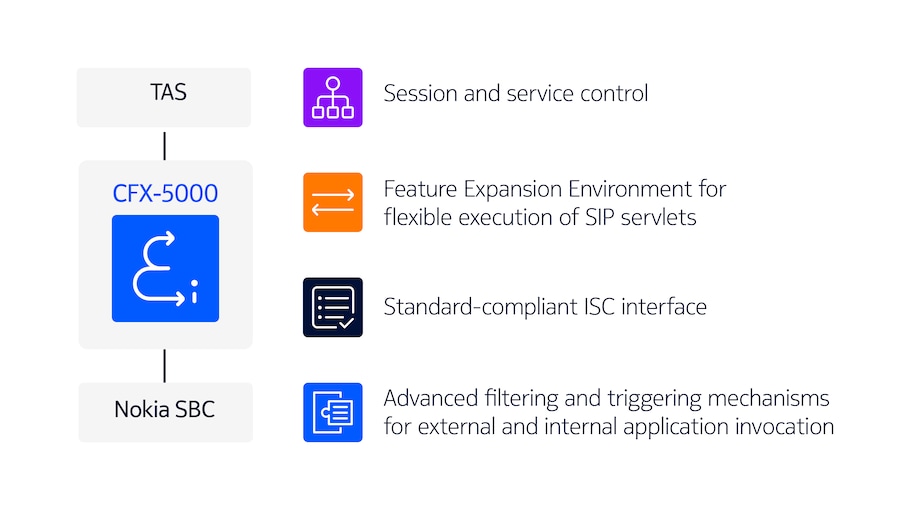 TAS

CFX-5000

Nokia SBC

Session and service control

Feature Expansion Environment for flexible execution of SIP servlets

Standard-compliant ISC interface

Advanced filtering and triggering mechanisms for external and internal application invocation